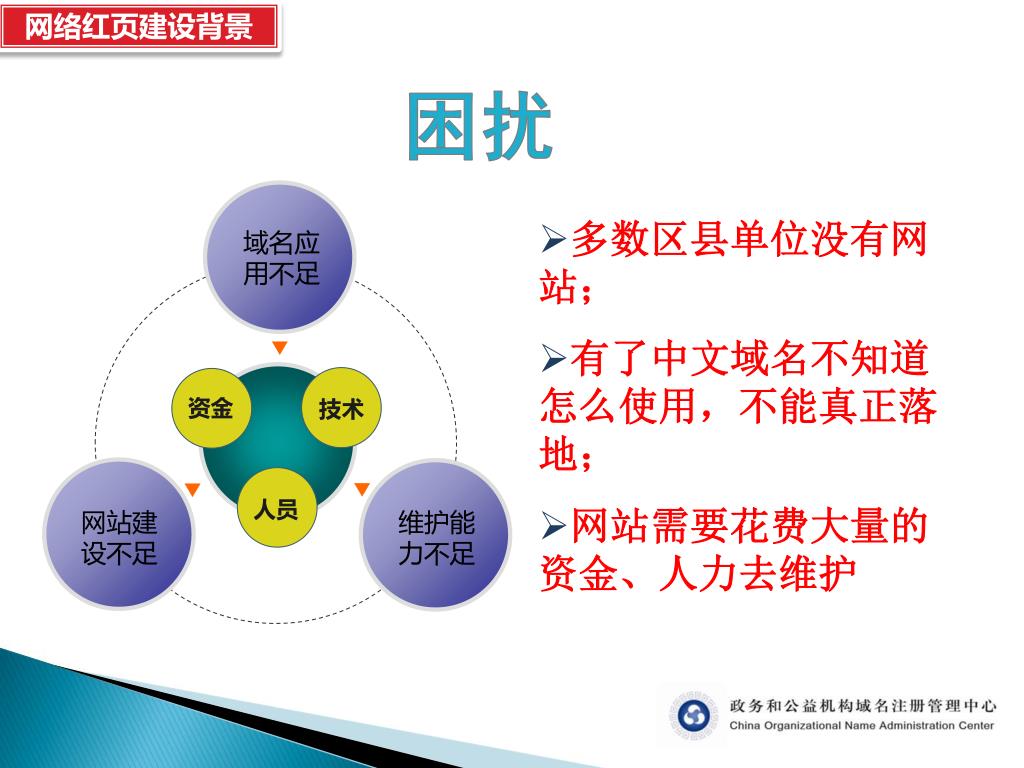 网络红页建设背景

困扰

域名应用不足

资金

技术

人员

网站建设不足

维护能力不足

➢多数区县单位没有网站；

➢有了中文域名不知道怎么使用，不能真正落地；

➢网站需要花费大量的资金、人力去维护

政务和公益机构域名注册管理中心
China Organizational Name Administration Center